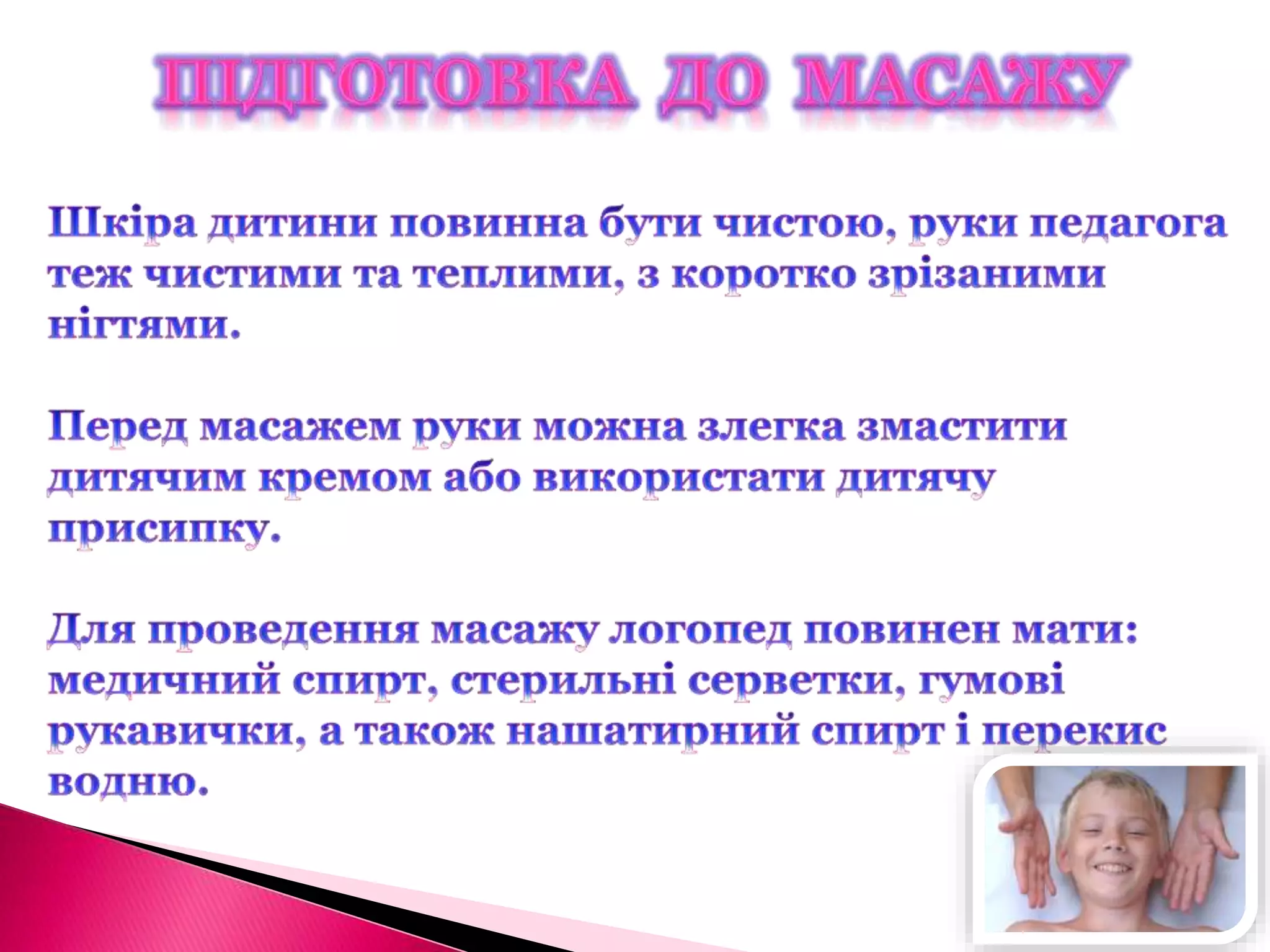 ПІДГОТОВКА ДО МАСАЖУ

Шкіра дитини повинна бути чистою, руки педагога теж чистими та теплими, з коротко зрізаними нігтями.

Перед масажем руки можна злегка змастити дитячим кремом або використати дитячу присипку.

Для проведення масажу логопед повинен мати: медичний спирт, стерильні серветки, гумові рукавички, а також нашатирний спирт і перекис водню.